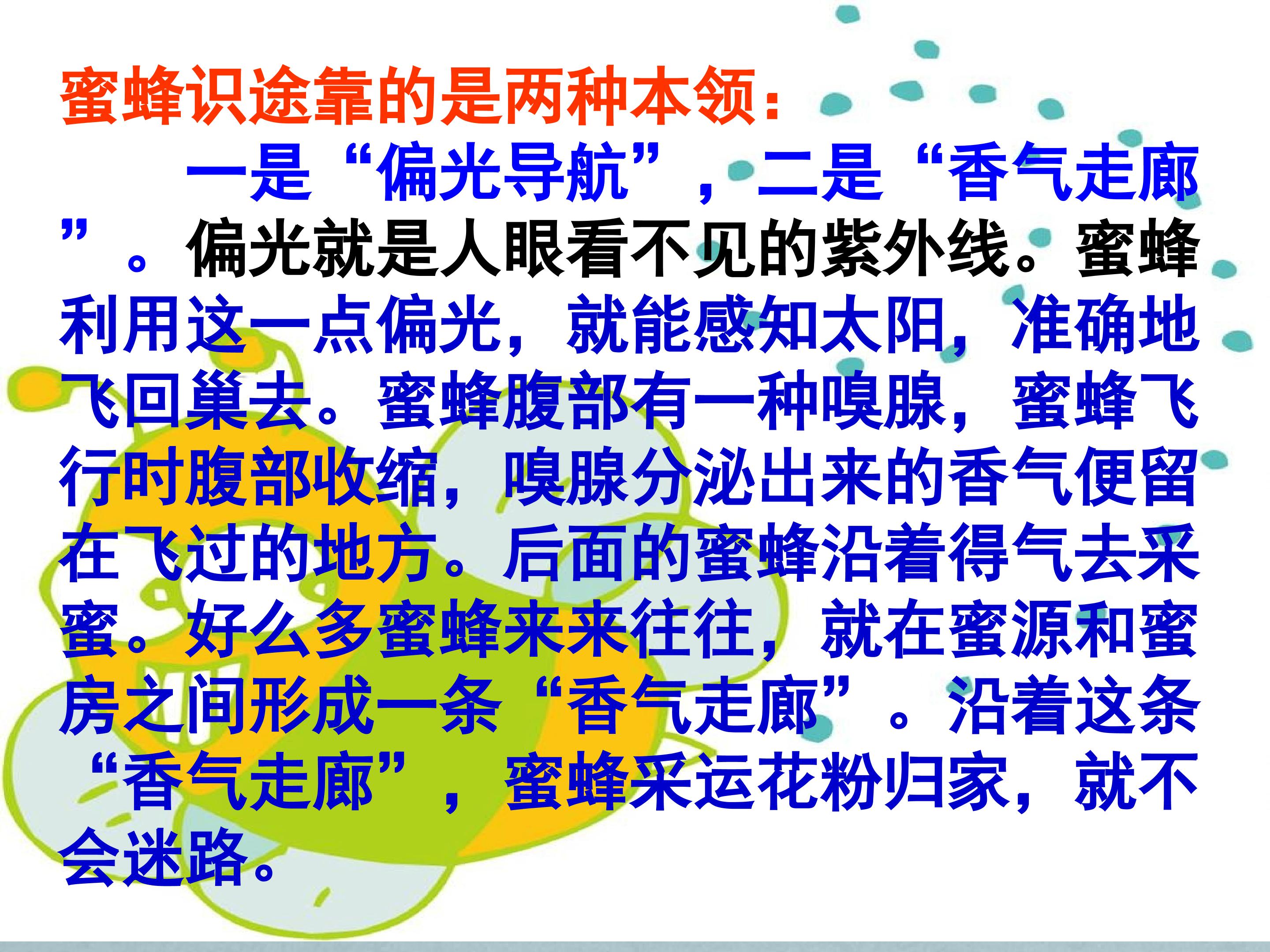 蜜蜂识途靠的是两种本领：

一是“偏光导航”，二是“香气走廊”。偏光就是人眼看不见的紫外线。蜜蜂利用这一点偏光，就能感知太阳，准确地飞回巢去。蜜蜂腹部有一种嗅腺，蜜蜂飞行时腹部收缩，嗅腺分泌出来的香气便留在飞过的地方。后面的蜜蜂沿着得气去采蜜。好么多蜜蜂来来往往，就在蜜源和蜜房之间形成一条“香气走廊”。沿着这条“香气走廊”，蜜蜂采运花粉归家，就不会迷路。